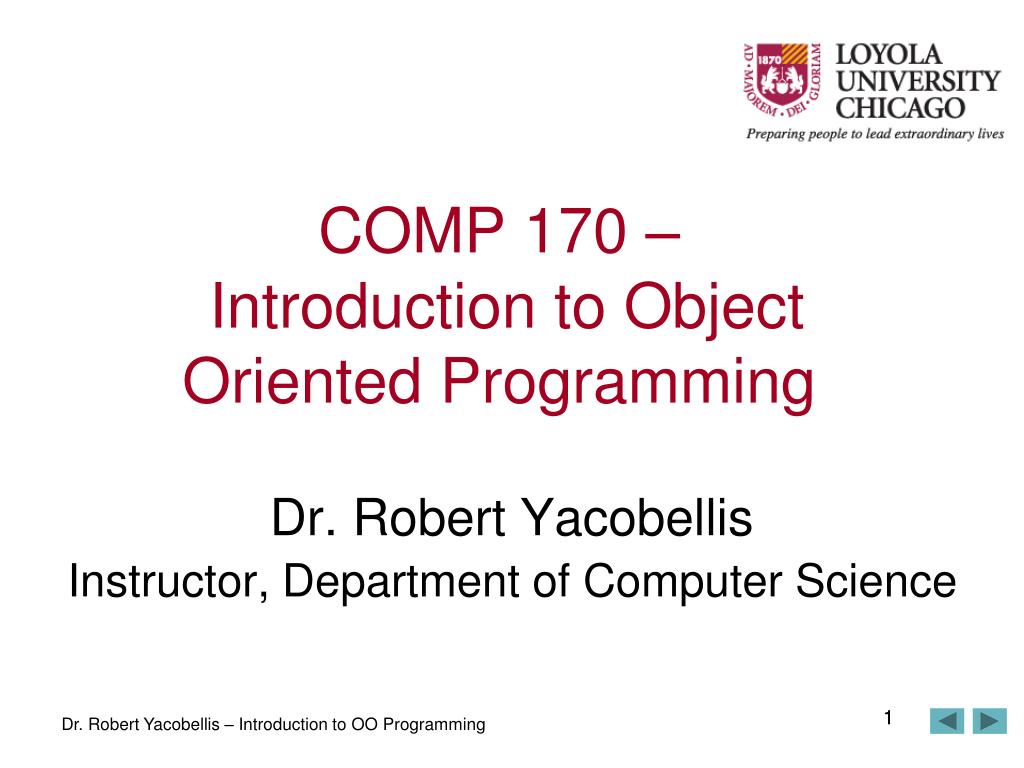 1870
AD · MAJOREM · DEI · GLORIAM

LOYOLA
UNIVERSITY
CHICAGO
Preparing people to lead extraordinary lives

COMP 170 –
Introduction to Object Oriented Programming

Dr. Robert Yacobellis
Instructor, Department of Computer Science

Dr. Robert Yacobellis – Introduction to OO Programming

1